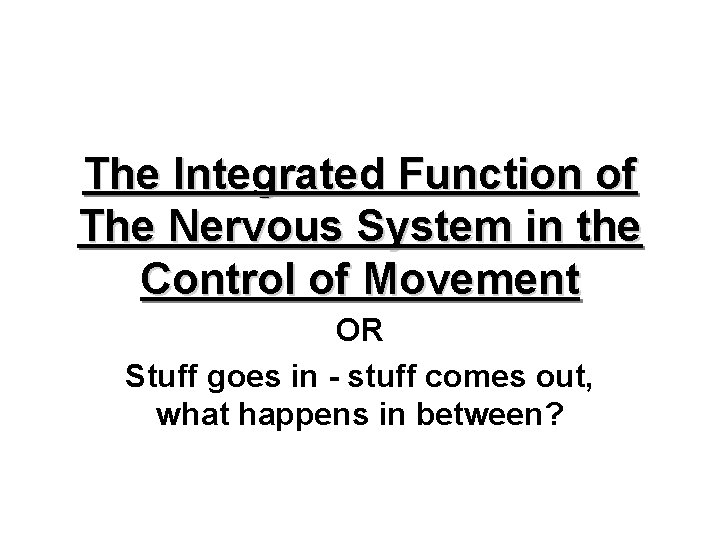 The Integrated Function of The Nervous System in the Control of Movement

OR

Stuff goes in - stuff comes out, what happens in between?